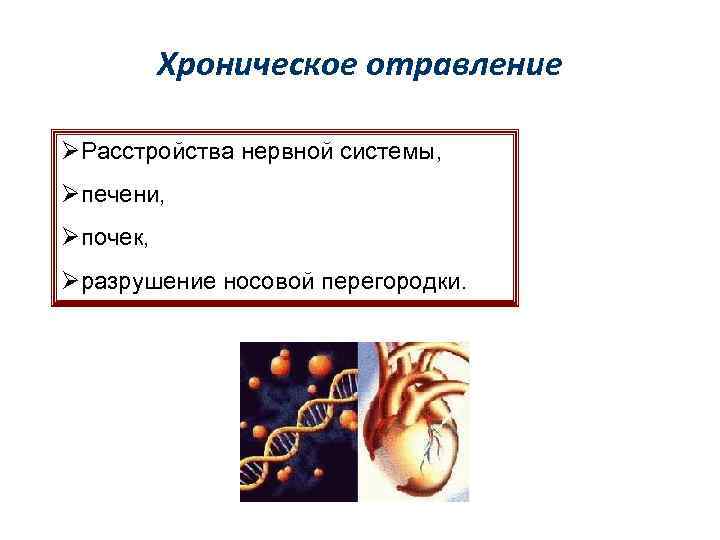 Хроническое отравление

➢Расстройства нервной системы,

➢печени,

➢почек,

➢разрушение носовой перегородки.